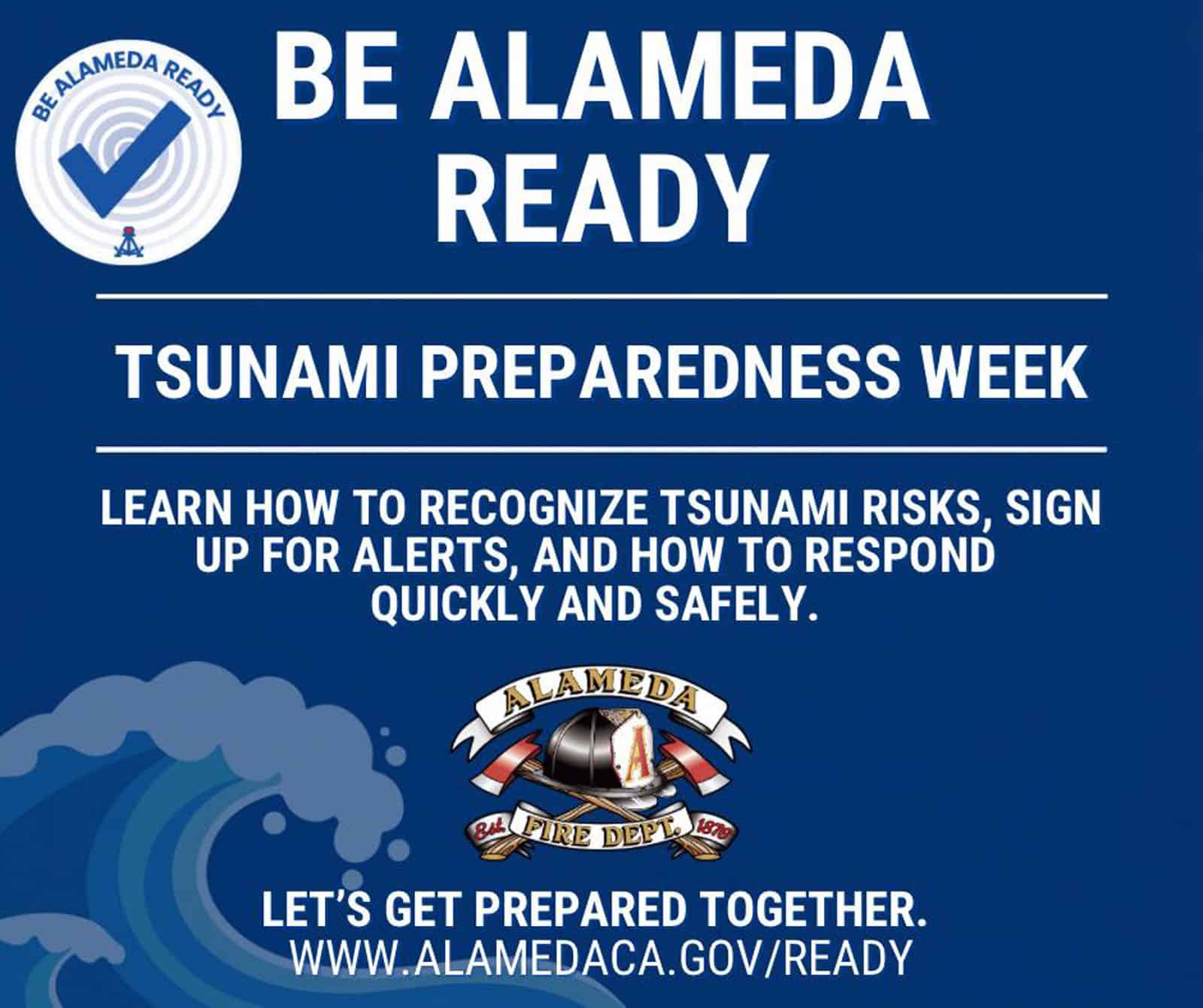 BE ALAMEDA READY

BE ALAMEDA READY

TSUNAMI PREPAREDNESS WEEK

LEARN HOW TO RECOGNIZE TSUNAMI RISKS, SIGN UP FOR ALERTS, AND HOW TO RESPOND QUICKLY AND SAFELY.

ALAMEDA
A
Est. FIRE DEPT. 1876

LET'S GET PREPARED TOGETHER.
WWW.ALAMEDACA.GOV/READY